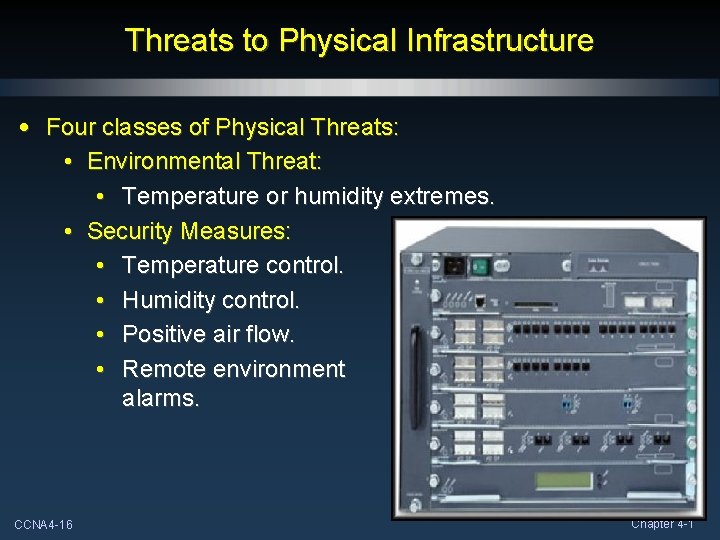 Threats to Physical Infrastructure

• Four classes of Physical Threats:
  • Environmental Threat:
    • Temperature or humidity extremes.
  • Security Measures:
    • Temperature control.
    • Humidity control.
    • Positive air flow.
    • Remote environment alarms.

CCNA4-16

Chapter 4-1